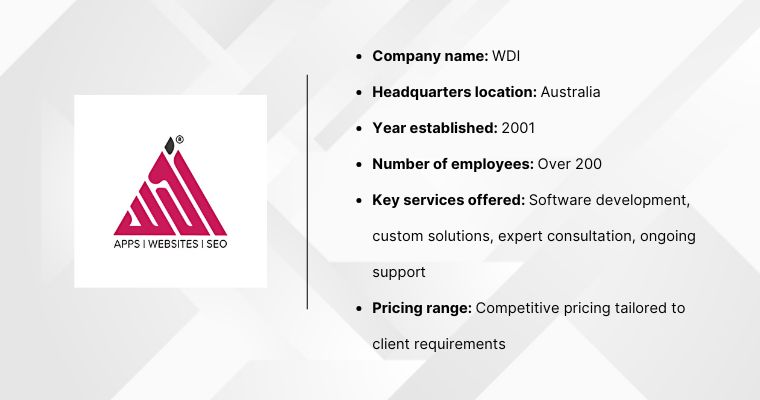 ®
APPS | WEBSITES | SEO

- **Company name:** WDI
- **Headquarters location:** Australia
- **Year established:** 2001
- **Number of employees:** Over 200
- **Key services offered:** Software development, custom solutions, expert consultation, ongoing support
- **Pricing range:** Competitive pricing tailored to client requirements